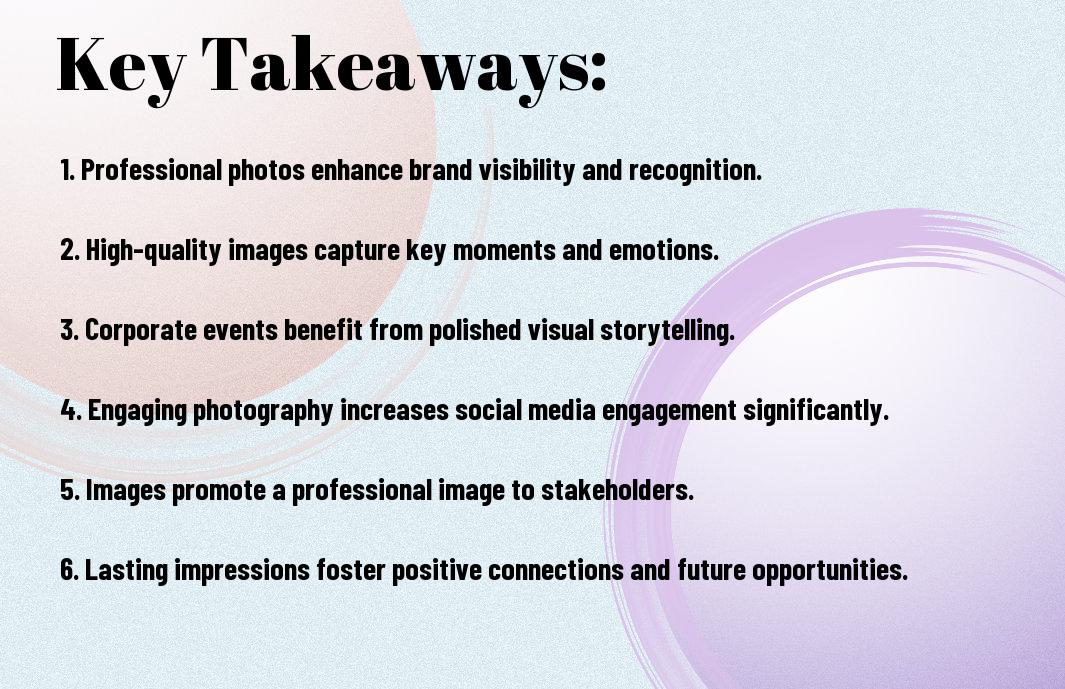 Key Takeaways:

1. Professional photos enhance brand visibility and recognition.

2. High-quality images capture key moments and emotions.

3. Corporate events benefit from polished visual storytelling.

4. Engaging photography increases social media engagement significantly.

5. Images promote a professional image to stakeholders.

6. Lasting impressions foster positive connections and future opportunities.